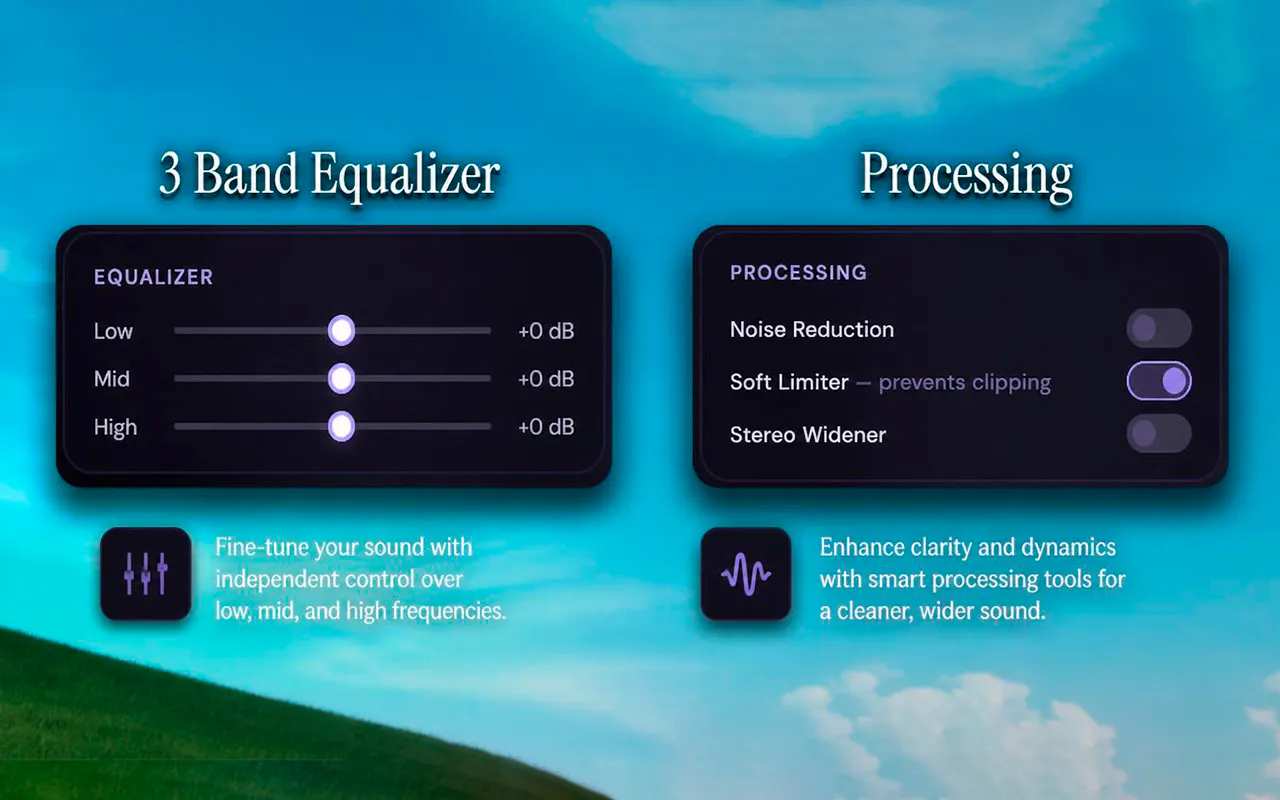 3 Band Equalizer

EQUALIZER

Low +0 dB

Mid +0 dB

High +0 dB

Fine-tune your sound with independent control over low, mid, and high frequencies.

Processing

PROCESSING

Noise Reduction

Soft Limiter — prevents clipping

Stereo Widener

Enhance clarity and dynamics with smart processing tools for a cleaner, wider sound.